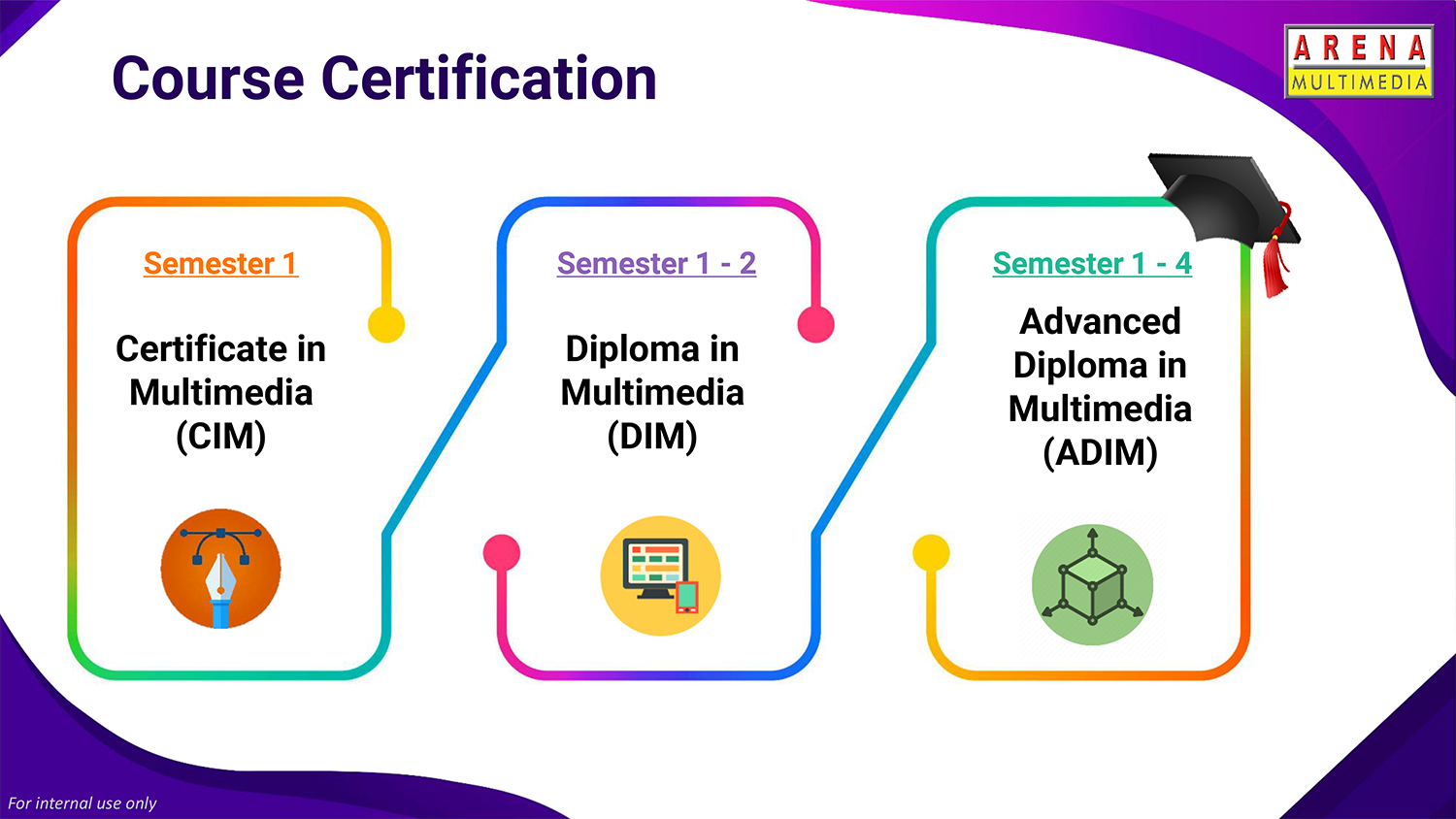 Course Certification

ARENA MULTIMEDIA

Semester 1

Certificate in Multimedia (CIM)

Semester 1 - 2

Diploma in Multimedia (DIM)

Semester 1 - 4

Advanced Diploma in Multimedia (ADIM)

For internal use only